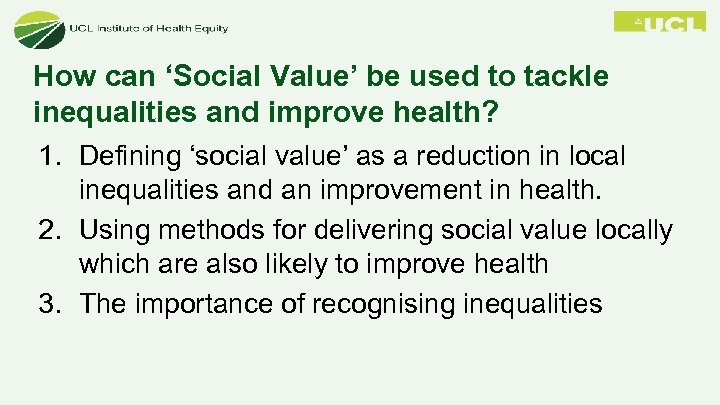 UCL Institute of Health Equity

UCL

How can ‘Social Value’ be used to tackle inequalities and improve health?

1. Defining ‘social value’ as a reduction in local inequalities and an improvement in health.
2. Using methods for delivering social value locally which are also likely to improve health
3. The importance of recognising inequalities